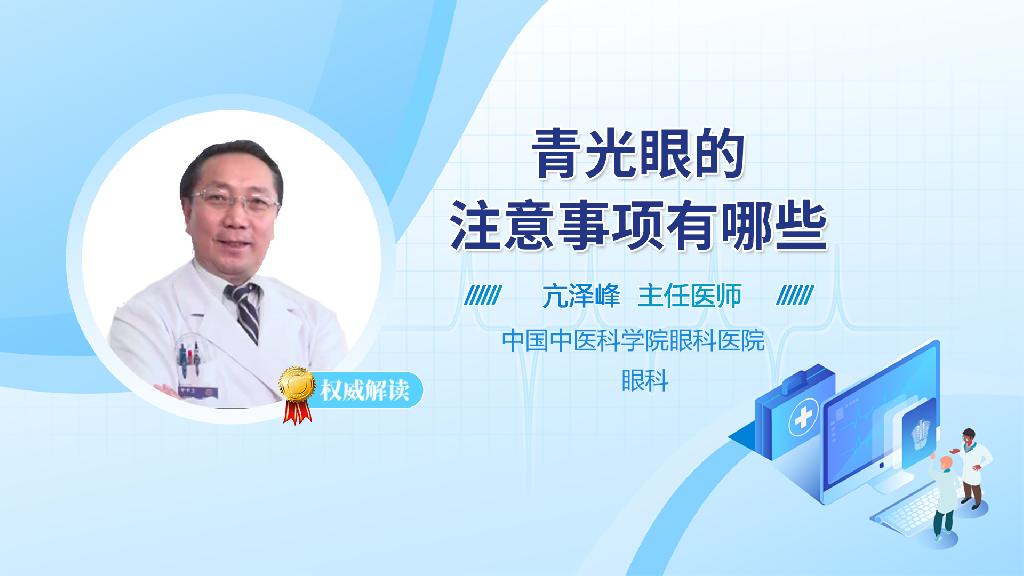 青光眼的
注意事项有哪些

亢泽峰 主任医师

中国中医科学院眼科医院
眼科

权威解读